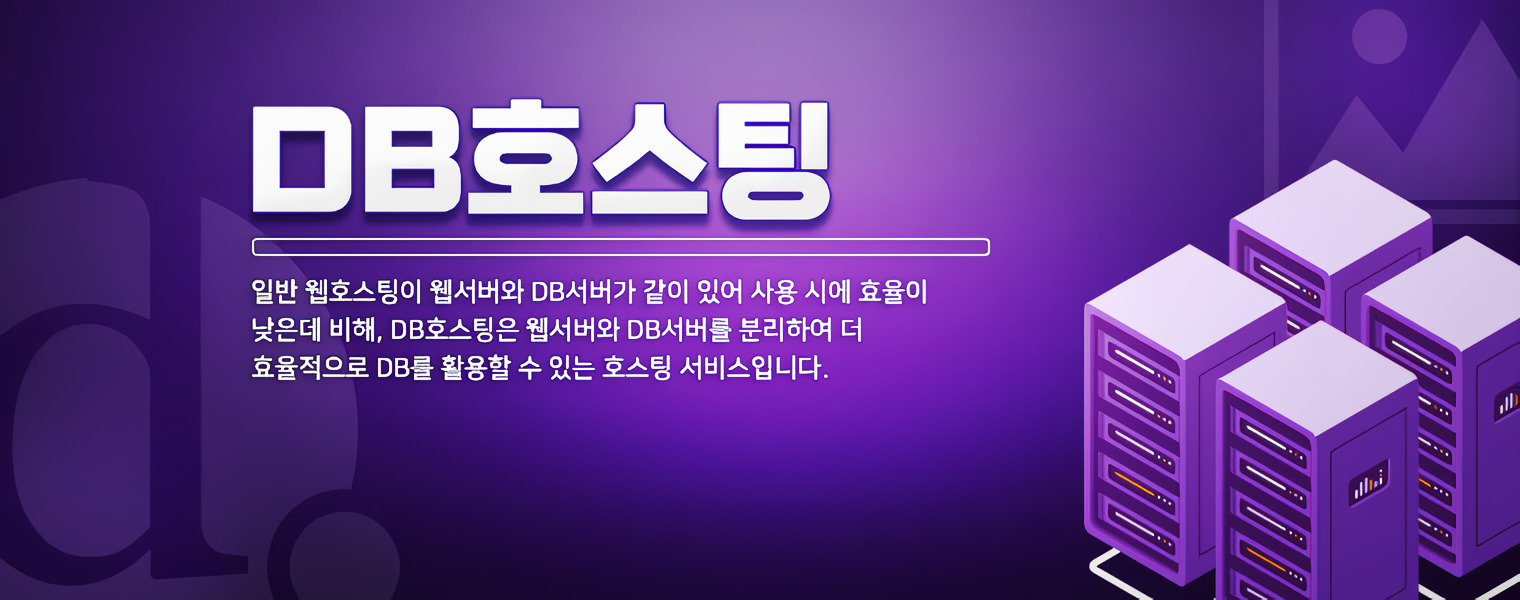 DB호스팅

일반 웹호스팅이 웹서버와 DB서버가 같이 있어 사용 시에 효율이 낮은데 비해, DB호스팅은 웹서버와 DB서버를 분리하여 더 효율적으로 DB를 활용할 수 있는 호스팅 서비스입니다.